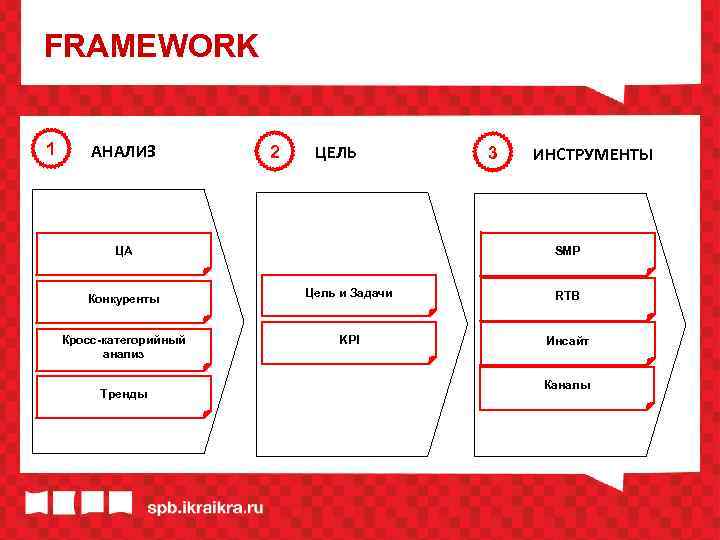 FRAMEWORK

1 АНАЛИЗ

ЦА

Конкуренты

Кросс-категорийный анализ

Тренды

2 ЦЕЛЬ

Цель и Задачи

KPI

3 ИНСТРУМЕНТЫ

SMP

RTB

Инсайт

Каналы

spb.ikraikra.ru